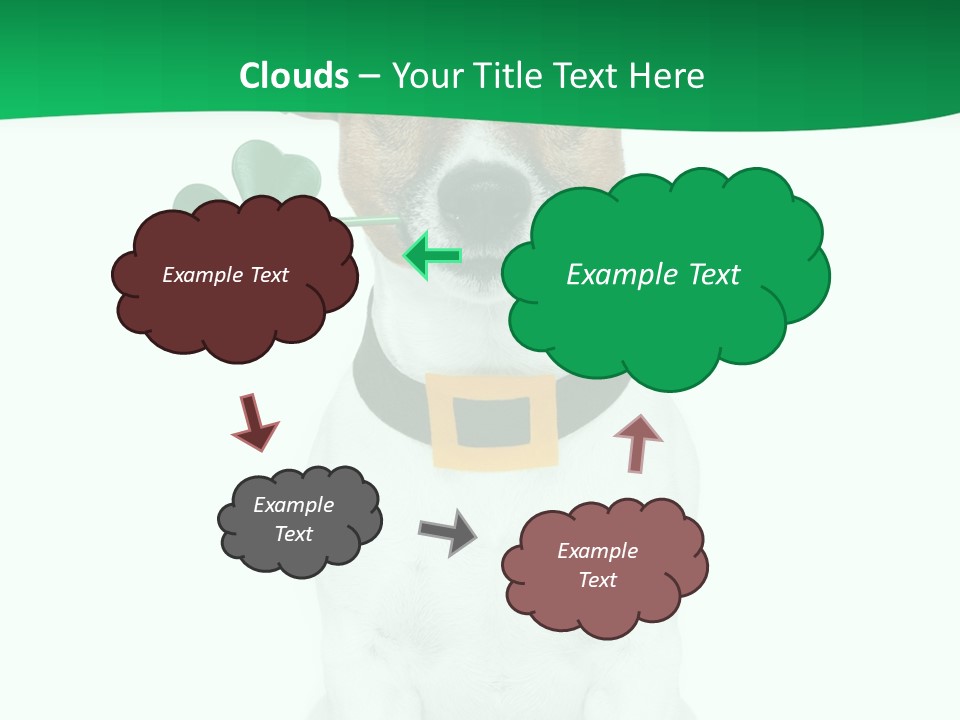 Clouds – Your Title Text Here

Example Text

Example Text

Example Text

Example Text